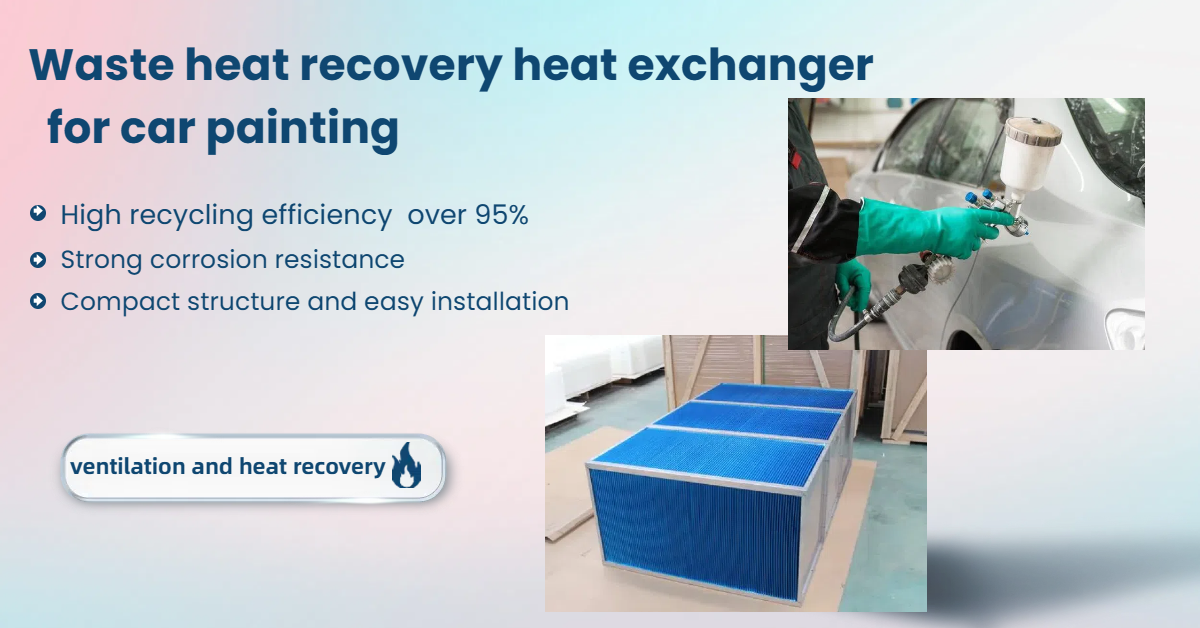 Waste heat recovery heat exchanger
for car painting

High recycling efficiency over 95%
Strong corrosion resistance
Compact structure and easy installation

ventilation and heat recovery